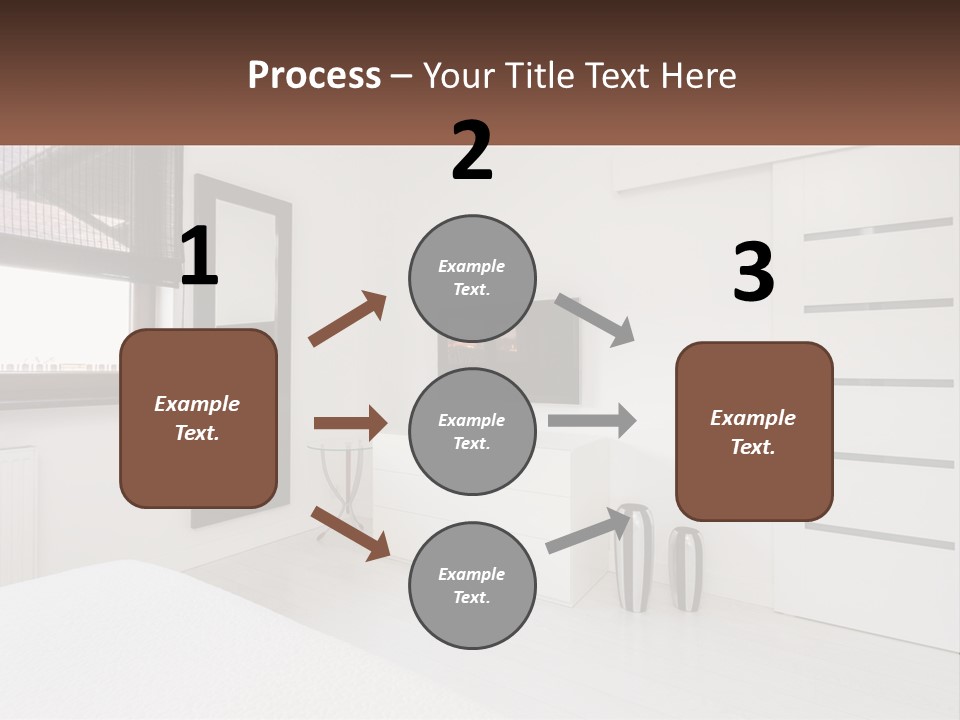 Process – Your Title Text Here

1

Example Text.

2

Example Text.

Example Text.

Example Text.

3

Example Text.